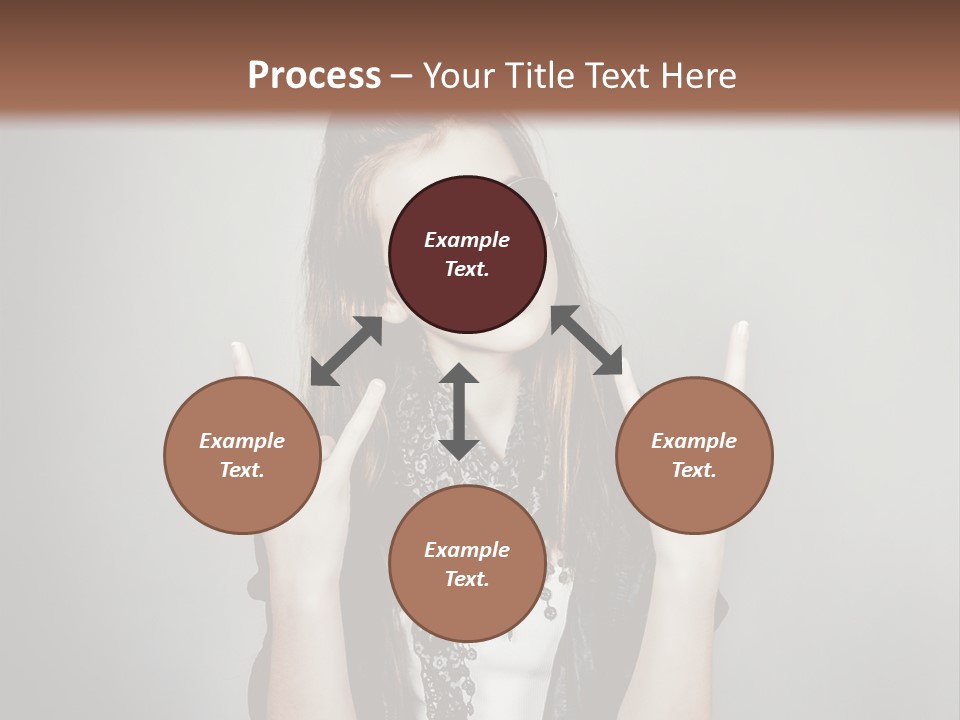 Process – Your Title Text Here

Example Text.

Example Text.

Example Text.

Example Text.